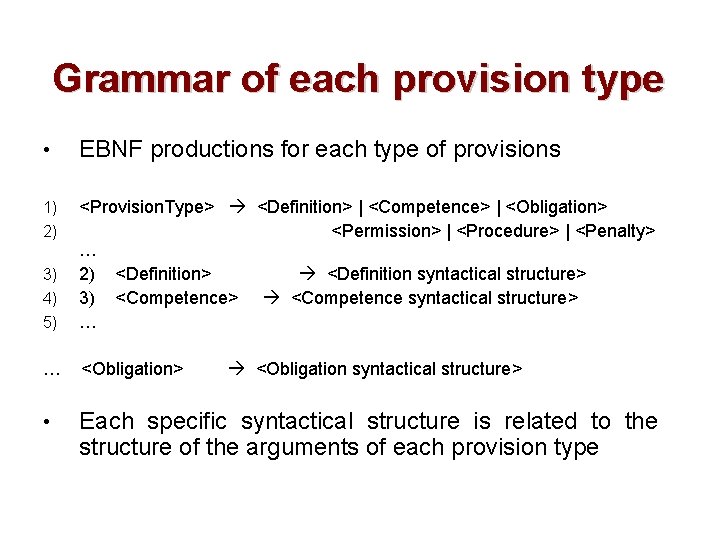 Grammar of each provision type

• EBNF productions for each type of provisions

1) <ProvisionType> → <Definition> | <Competence> | <Obligation>
2) <Permission> | <Procedure> | <Penalty>
…
3) 2) <Definition> → <Definition syntactical structure>
4) 3) <Competence> → <Competence syntactical structure>
5) …

… <Obligation> → <Obligation syntactical structure>

• Each specific syntactical structure is related to the structure of the arguments of each provision type